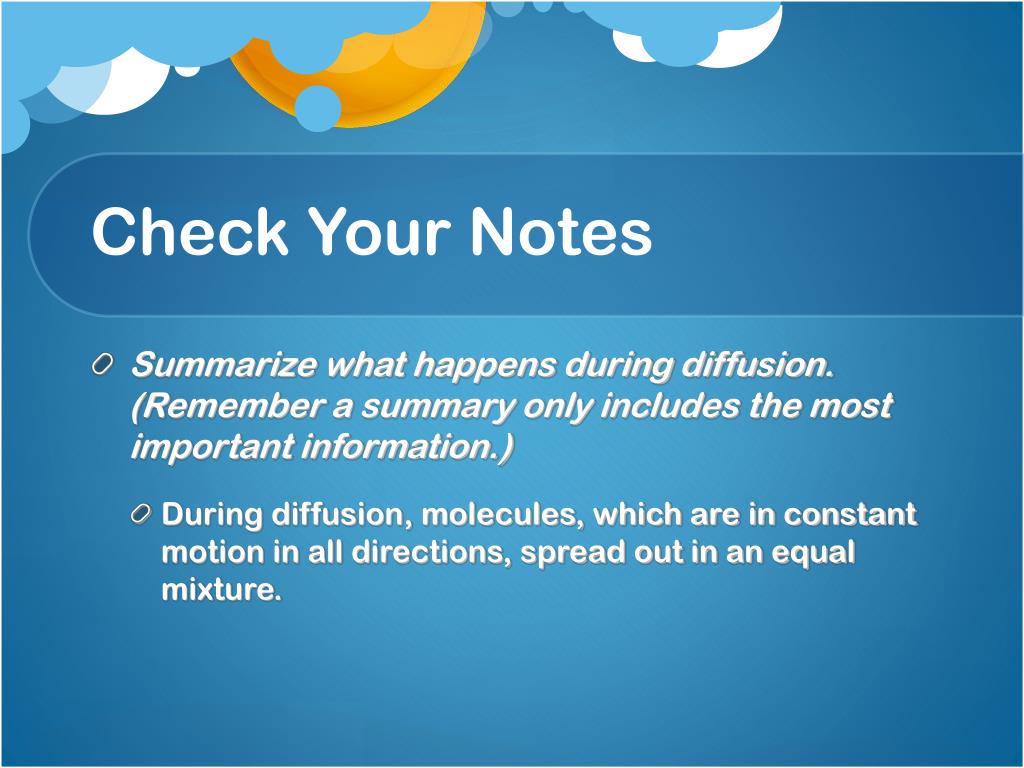 Check Your Notes

Summarize what happens during diffusion. (Remember a summary only includes the most important information.)

During diffusion, molecules, which are in constant motion in all directions, spread out in an equal mixture.